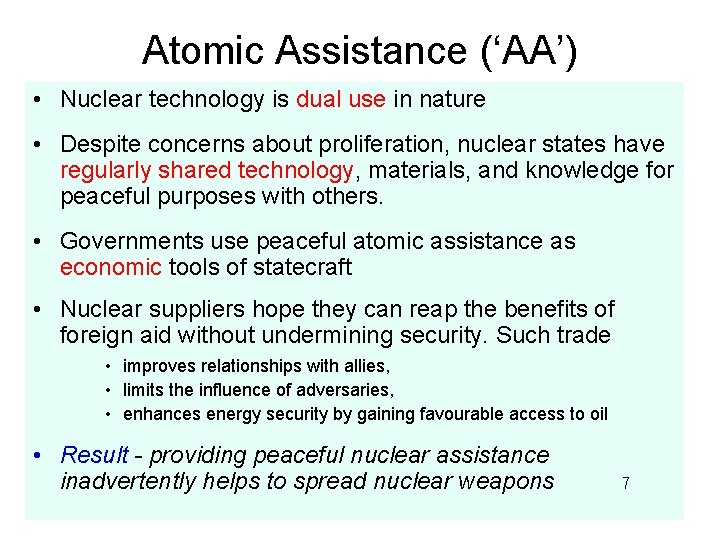 Atomic Assistance (‘AA’)

• Nuclear technology is dual use in nature

• Despite concerns about proliferation, nuclear states have regularly shared technology, materials, and knowledge for peaceful purposes with others.

• Governments use peaceful atomic assistance as economic tools of statecraft

• Nuclear suppliers hope they can reap the benefits of foreign aid without undermining security. Such trade
  • improves relationships with allies,
  • limits the influence of adversaries,
  • enhances energy security by gaining favourable access to oil

• Result - providing peaceful nuclear assistance inadvertently helps to spread nuclear weapons

7